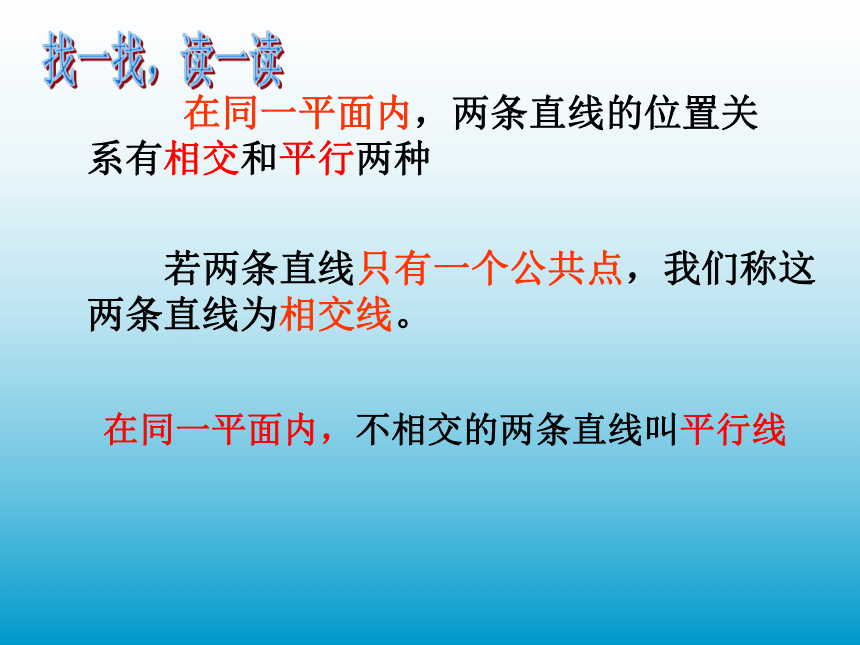 找一找，读一读

在同一平面内，两条直线的位置关系有相交和平行两种

若两条直线只有一个公共点，我们称这两条直线为相交线。

在同一平面内，不相交的两条直线叫平行线